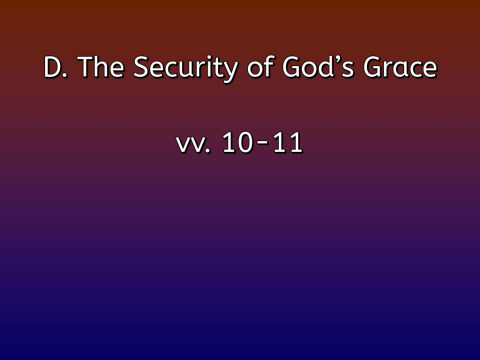 D. The Security of God’s Grace

vv. 10-11